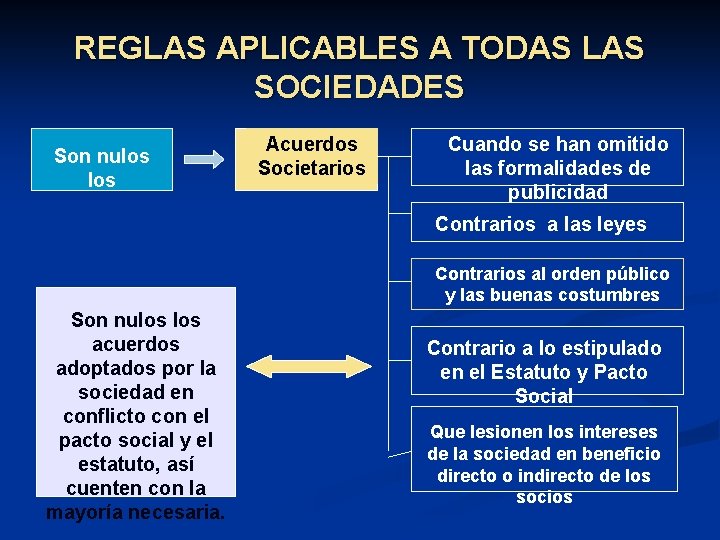 REGLAS APLICABLES A TODAS LAS SOCIEDADES

Son nulos los

Acuerdos Societarios

Cuando se han omitido las formalidades de publicidad

Contrarios a las leyes

Contrarios al orden público y las buenas costumbres

Contrario a lo estipulado en el Estatuto y Pacto Social

Que lesionen los intereses de la sociedad en beneficio directo o indirecto de los socios

Son nulos los acuerdos adoptados por la sociedad en conflicto con el pacto social y el estatuto, así cuenten con la mayoría necesaria.